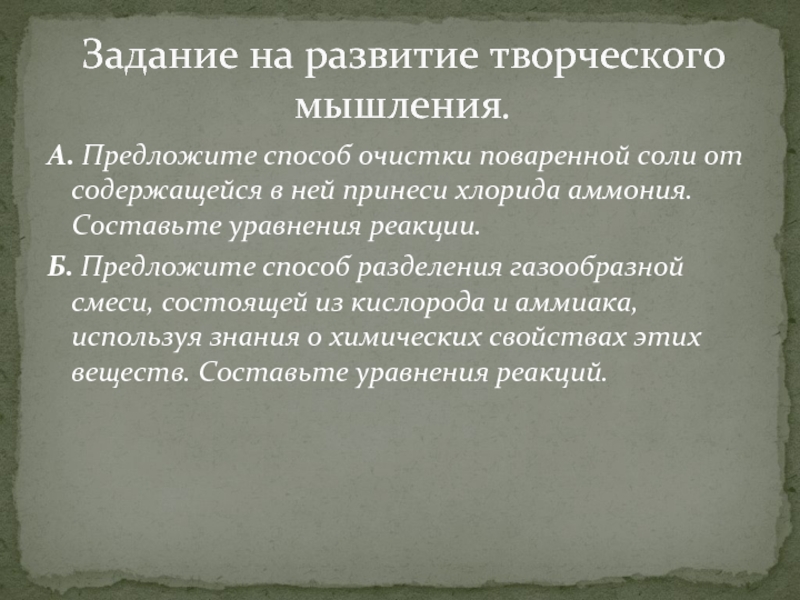 Задание на развитие творческого мышления.

А. Предложите способ очистки поваренной соли от содержащейся в ней принеси хлорида аммония. Составьте уравнения реакции.

Б. Предложите способ разделения газообразной смеси, состоящей из кислорода и аммиака, используя знания о химических свойствах этих веществ. Составьте уравнения реакций.